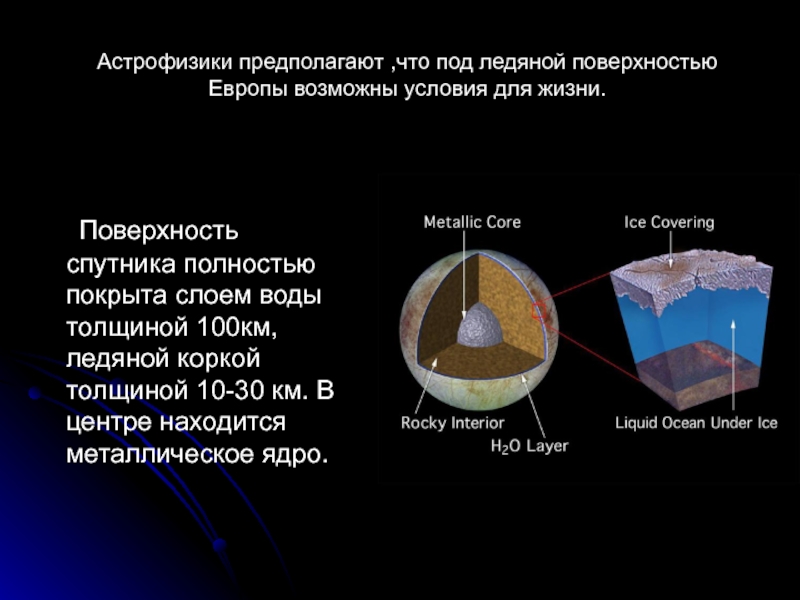 Астрофизики предполагают ,что под ледяной поверхностью Европы возможны условия для жизни.

Поверхность спутника полностью покрыта слоем воды толщиной 100км, ледяной коркой толщиной 10-30 км. В центре находится металлическое ядро.

Metallic Core

Ice Covering

Rocky Interior

$H_2O$ Layer

Liquid Ocean Under Ice